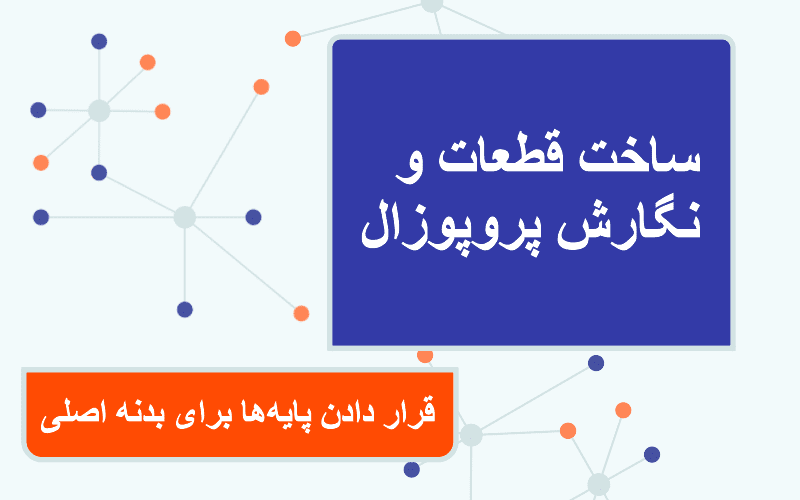 ساخت قطعات و
نگارش پروپوزال

قرار دادن پایه‌ها برای بدنه اصلی